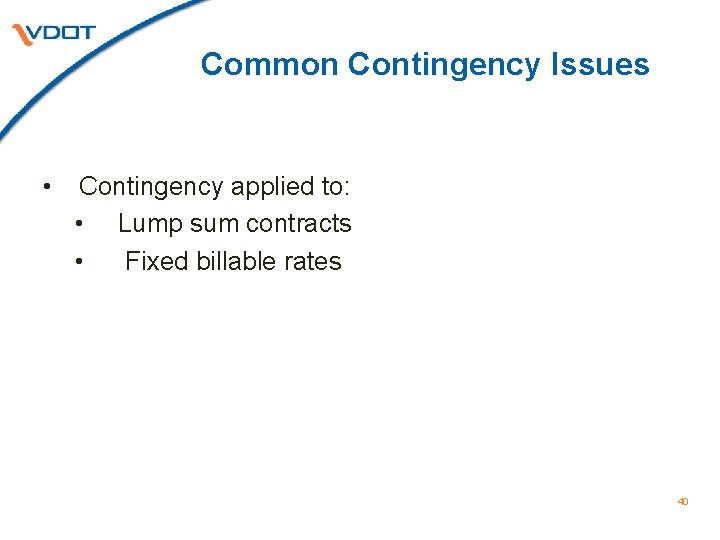 VDOT

Common Contingency Issues

• Contingency applied to:
  • Lump sum contracts
  • Fixed billable rates

40